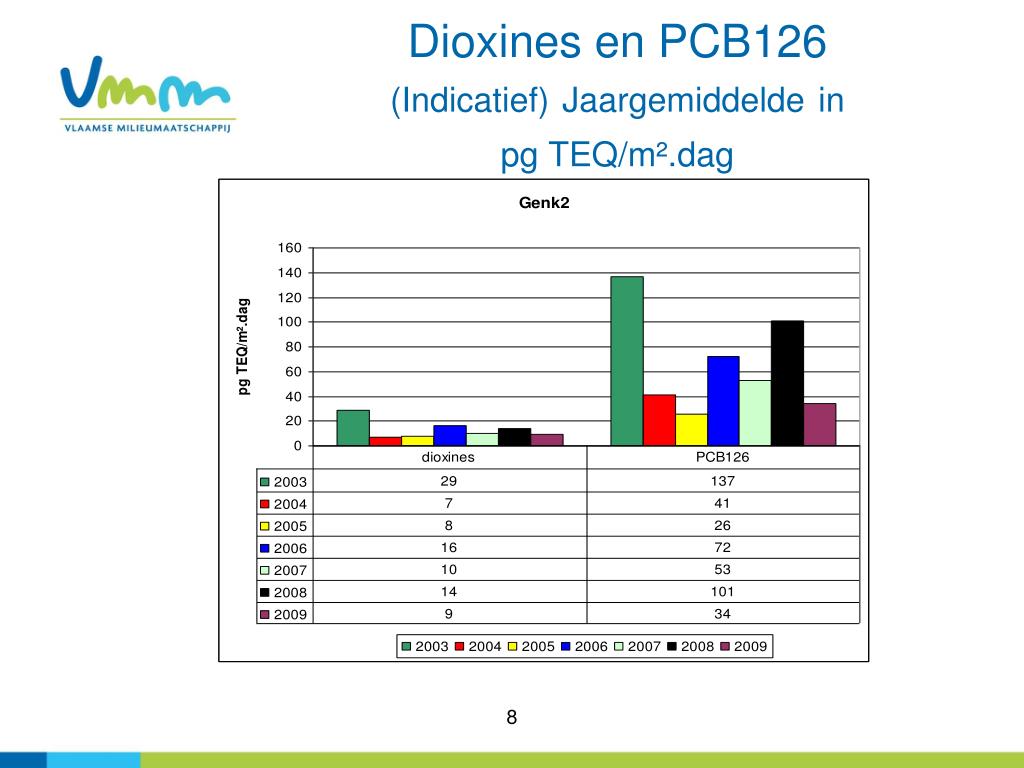 Vmm
VLAAMSE MILIEUMAATSCHAPPIJ

Dioxines en PCB126
(Indicatief) Jaargemiddelde in pg TEQ/m².dag

Genk2

pg TEQ/m².dag

160
140
120
100
80
60
40
20
0

| | dioxines | PCB126 |
|---|---|---|
| 2003 | 29 | 137 |
| 2004 | 7 | 41 |
| 2005 | 8 | 26 |
| 2006 | 16 | 72 |
| 2007 | 10 | 53 |
| 2008 | 14 | 101 |
| 2009 | 9 | 34 |

2003 2004 2005 2006 2007 2008 2009

8